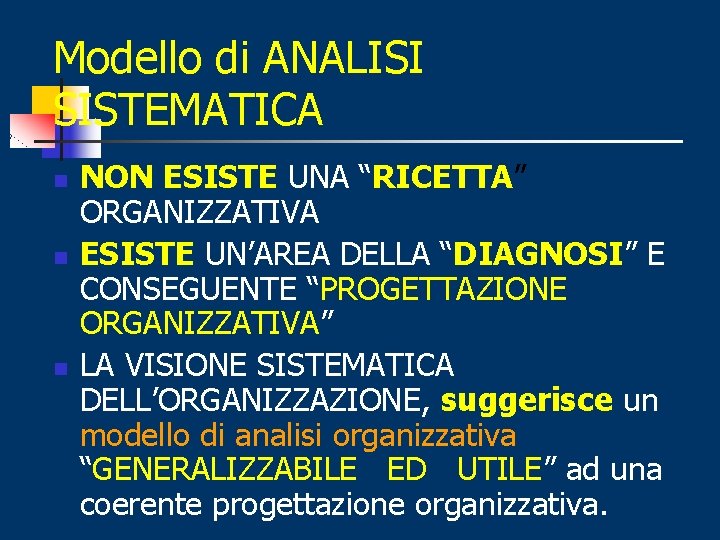 Modello di ANALISI SISTEMATICA

NON ESISTE UNA “RICETTA” ORGANIZZATIVA

ESISTE UN’AREA DELLA “DIAGNOSI” E CONSEGUENTE “PROGETTAZIONE ORGANIZZATIVA”

LA VISIONE SISTEMATICA DELL’ORGANIZZAZIONE, suggerisce un modello di analisi organizzativa “GENERALIZZABILE ED UTILE” ad una coerente progettazione organizzativa.